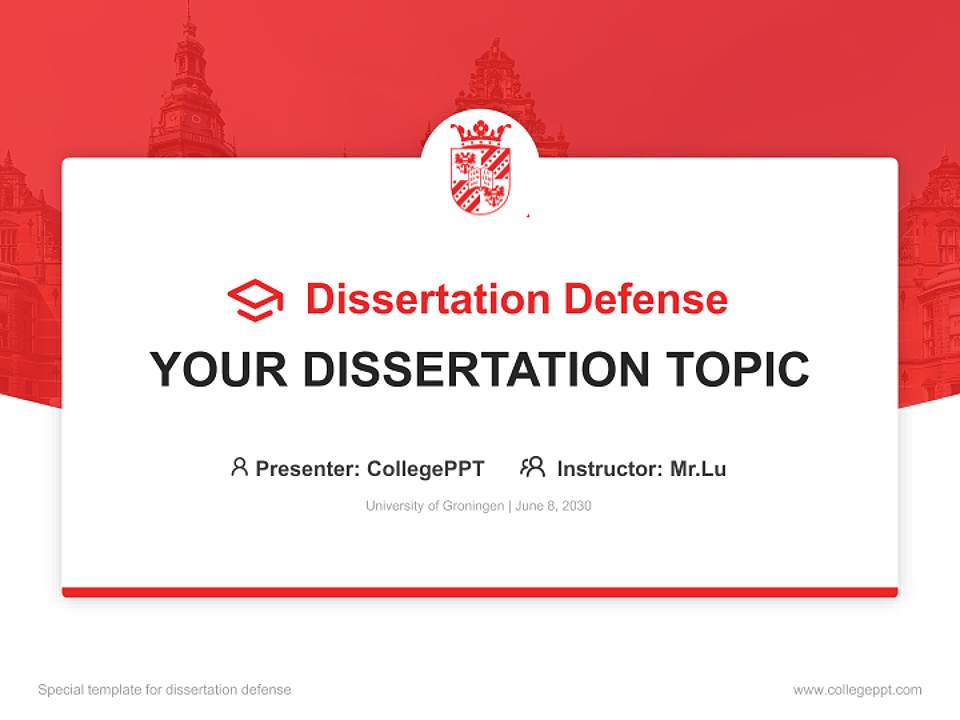 Dissertation Defense

YOUR DISSERTATION TOPIC

Presenter: CollegePPT   Instructor: Mr.Lu

University of Groningen | June 8, 2030

Special template for dissertation defense

www.collegeppt.com